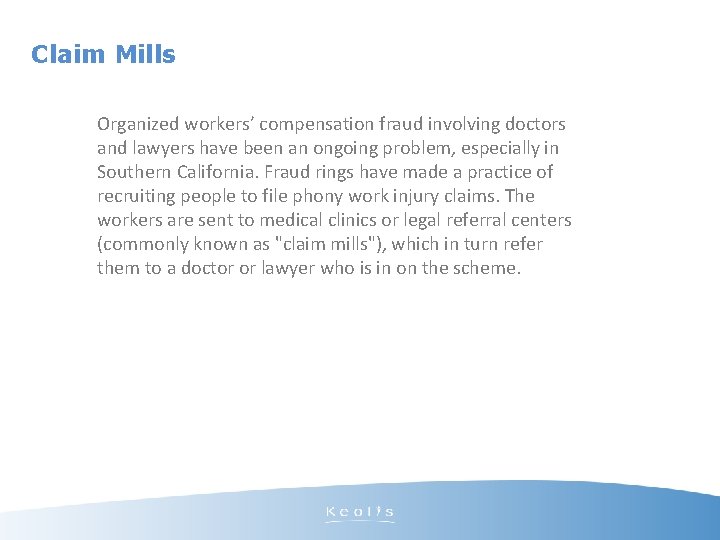 Claim Mills

Organized workers' compensation fraud involving doctors and lawyers have been an ongoing problem, especially in Southern California. Fraud rings have made a practice of recruiting people to file phony work injury claims. The workers are sent to medical clinics or legal referral centers (commonly known as "claim mills"), which in turn refer them to a doctor or lawyer who is in on the scheme.

Keolis